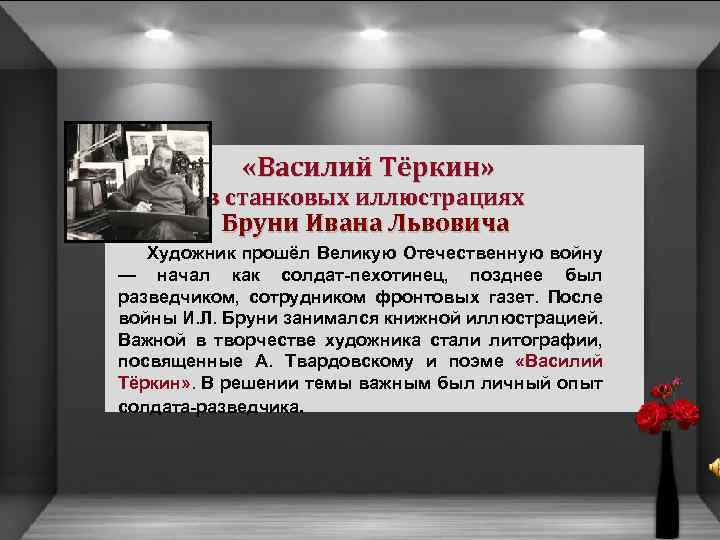 «Василий Тёркин»
в станковых иллюстрациях
Бруни Ивана Львовича

Художник прошёл Великую Отечественную войну — начал как солдат-пехотинец, позднее был разведчиком, сотрудником фронтовых газет. После войны И.Л. Бруни занимался книжной иллюстрацией. Важной в творчестве художника стали литографии, посвященные А. Твардовскому и поэме «Василий Тёркин». В решении темы важным был личный опыт солдата-разведчика.